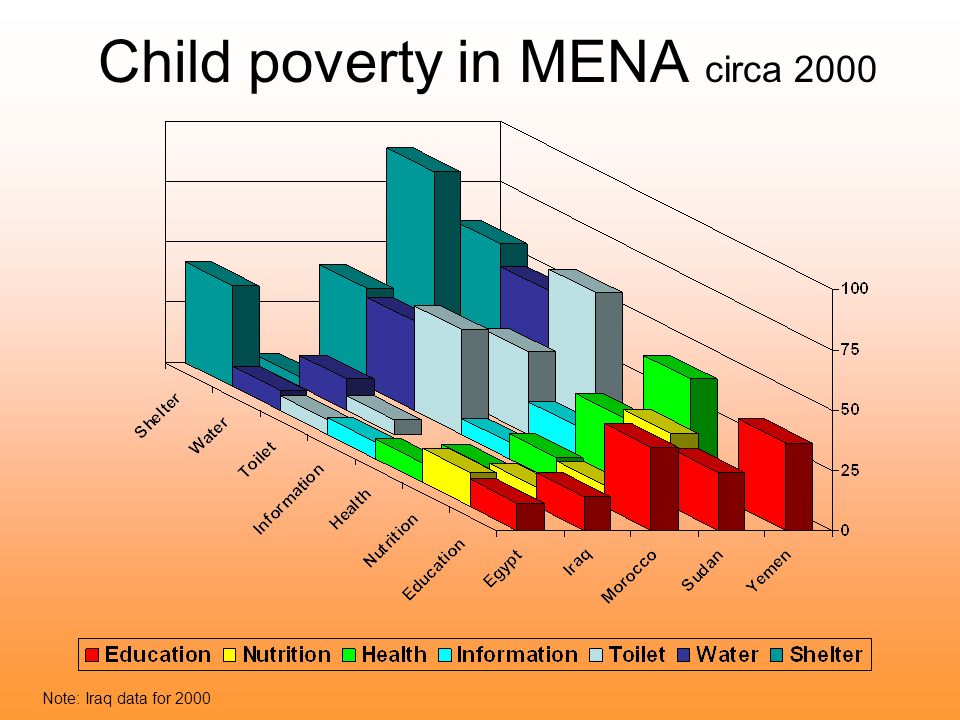 Child poverty in MENA circa 2000

100
75
50
25
0

Shelter
Water
Toilet
Information
Health
Nutrition
Education

Egypt
Iraq
Morocco
Sudan
Yemen

Education Nutrition Health Information Toilet Water Shelter

Note: Iraq data for 2000